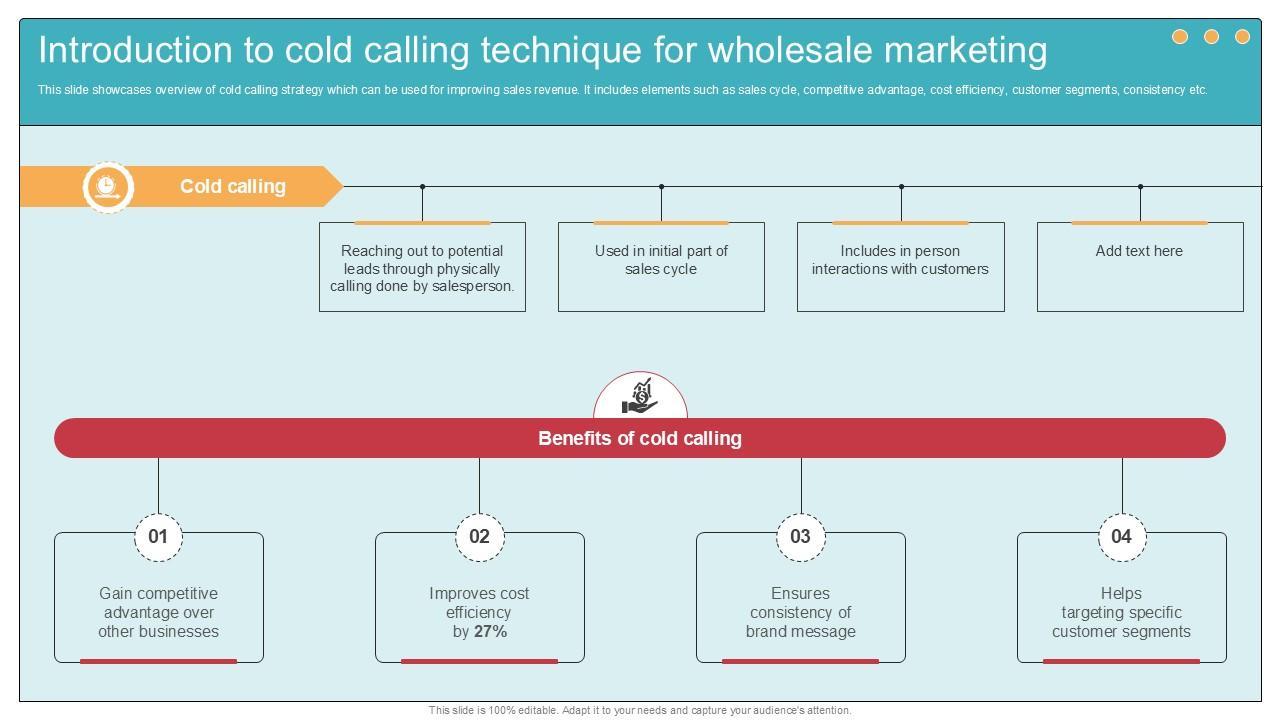 Introduction to cold calling technique for wholesale marketing

This slide showcases overview of cold calling strategy which can be used for improving sales revenue. It includes elements such as sales cycle, competitive advantage, cost efficiency, customer segments, consistency etc.

Cold calling

Reaching out to potential leads through physically calling done by salesperson.

Used in initial part of sales cycle

Includes in person interactions with customers

Add text here

Benefits of cold calling

01
Gain competitive advantage over other businesses

02
Improves cost efficiency by 27%

03
Ensures consistency of brand message

04
Helps targeting specific customer segments

This slide is 100% editable. Adapt it to your needs and capture your audience's attention.